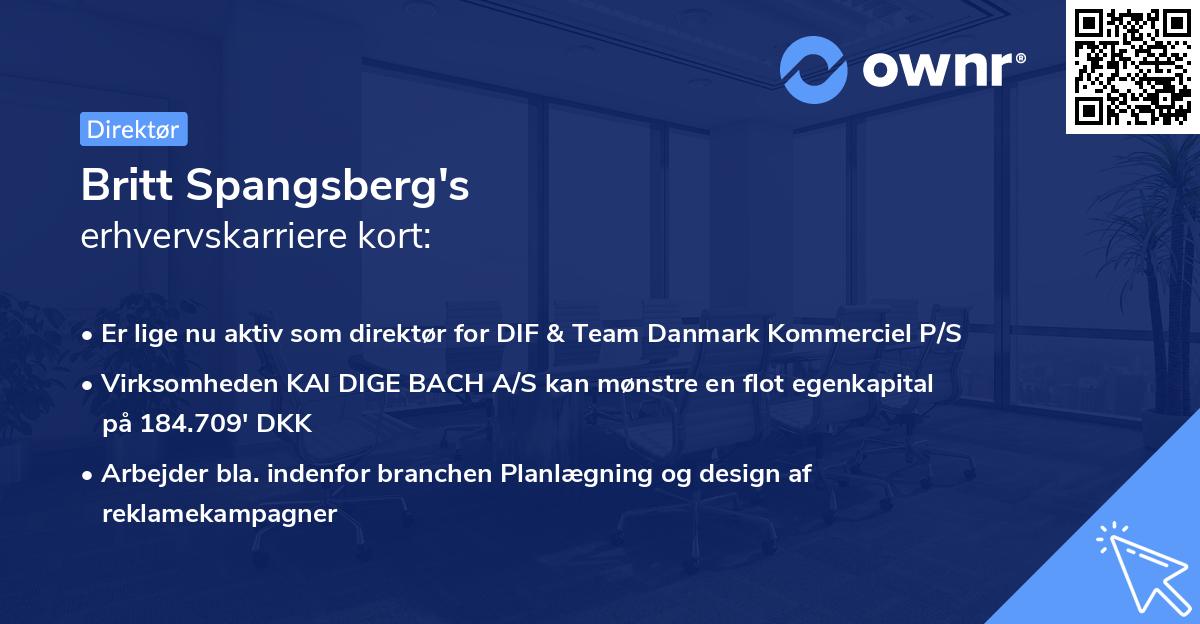 ownr®

Direktør

Britt Spangsberg's
erhvervskarriere kort:

• Er lige nu aktiv som direktør for DIF & Team Danmark Kommerciel P/S

• Virksomheden KAI DIGE BACH A/S kan mønstre en flot egenkapital på 184.709' DKK

• Arbejder bla. indenfor branchen Planlægning og design af reklamekampagner